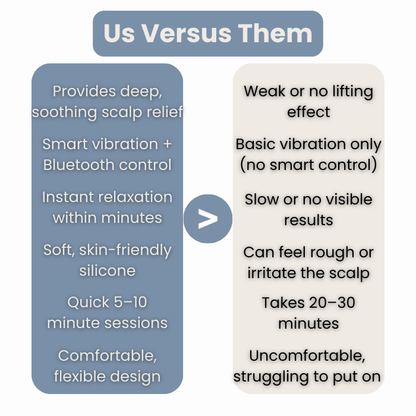 Us Versus Them

Provides deep, soothing scalp relief

Smart vibration + Bluetooth control

Instant relaxation within minutes

Soft, skin-friendly silicone

Quick 5–10 minute sessions

Comfortable, flexible design

>

Weak or no lifting effect

Basic vibration only (no smart control)

Slow or no visible results

Can feel rough or irritate the scalp

Takes 20–30 minutes

Uncomfortable, struggling to put on